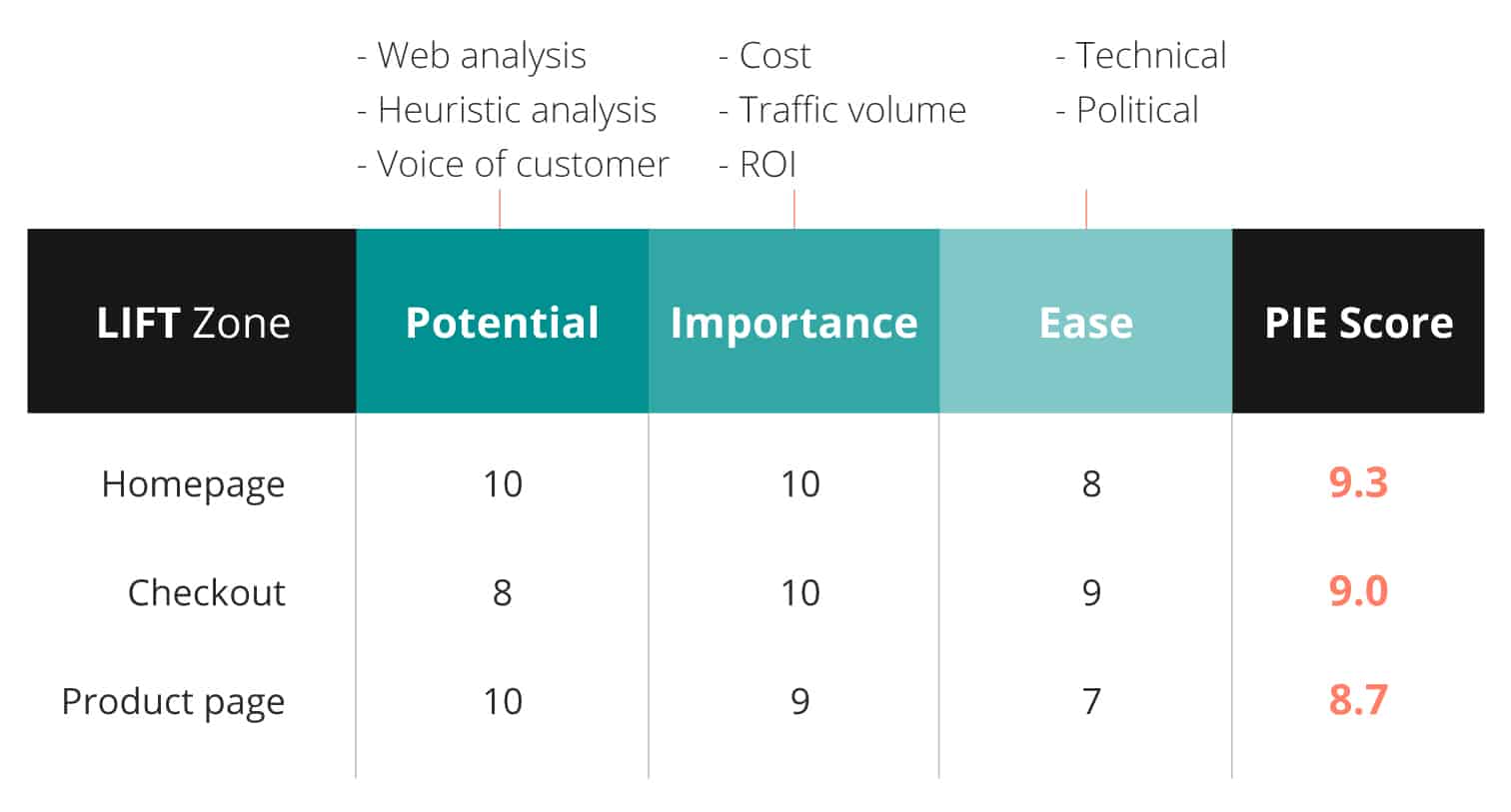 - Web analysis
- Heuristic analysis
- Voice of customer

- Cost
- Traffic volume
- ROI

- Technical
- Political

| LIFT Zone | Potential | Importance | Ease | PIE Score |
|---|---|---|---|---|
| Homepage | 10 | 10 | 8 | 9.3 |
| Checkout | 8 | 10 | 9 | 9.0 |
| Product page | 10 | 9 | 7 | 8.7 |